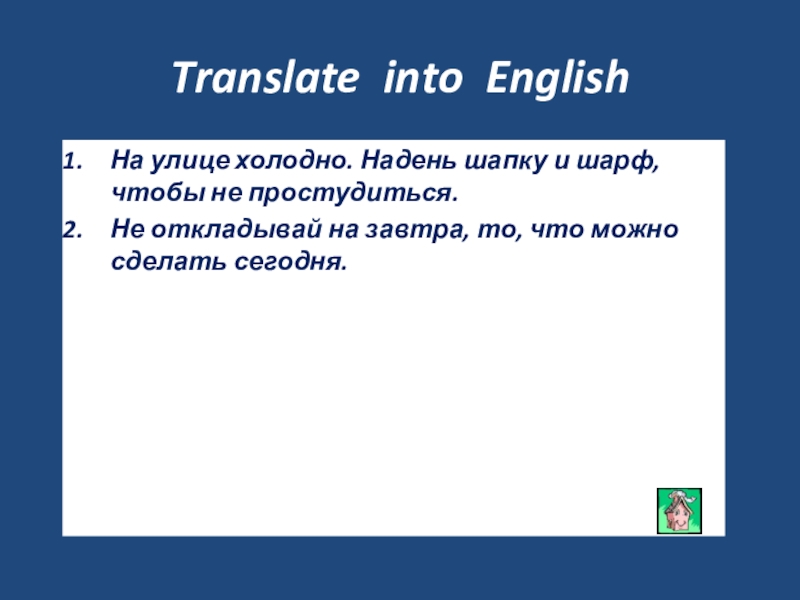 Translate into English

1. На улице холодно. Надень шапку и шарф, чтобы не простудиться.
2. Не откладывай на завтра, то, что можно сделать сегодня.